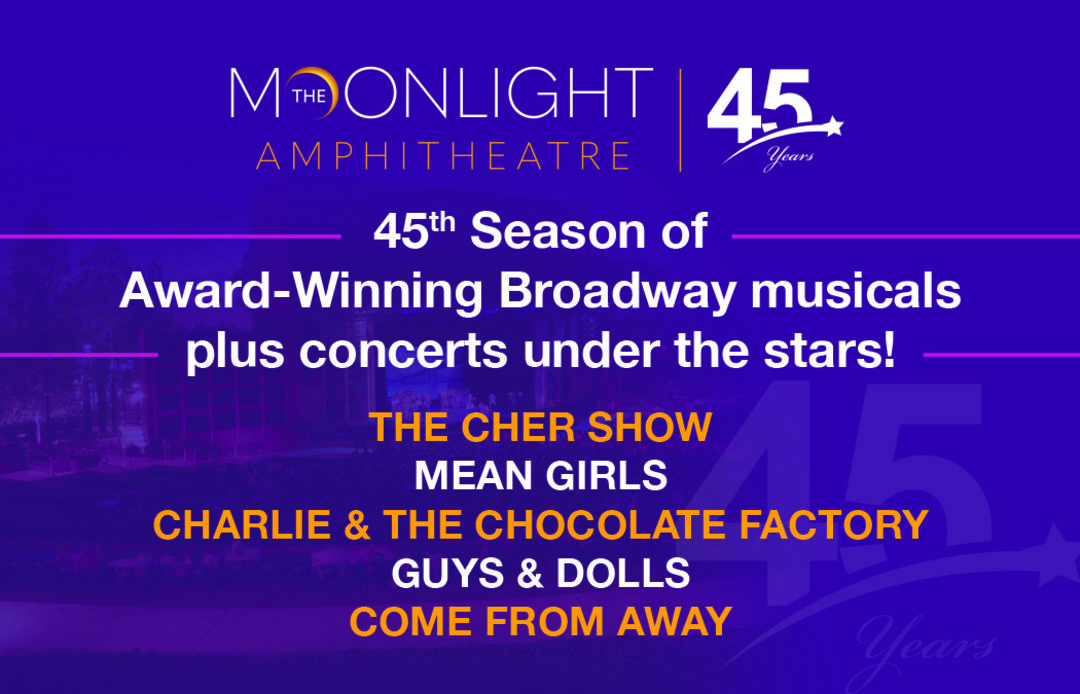 THE MOONLIGHT AMPHITHEATRE

45 Years

45th Season of Award-Winning Broadway musicals plus concerts under the stars!

THE CHER SHOW
MEAN GIRLS
CHARLIE & THE CHOCOLATE FACTORY
GUYS & DOLLS
COME FROM AWAY

45 Years